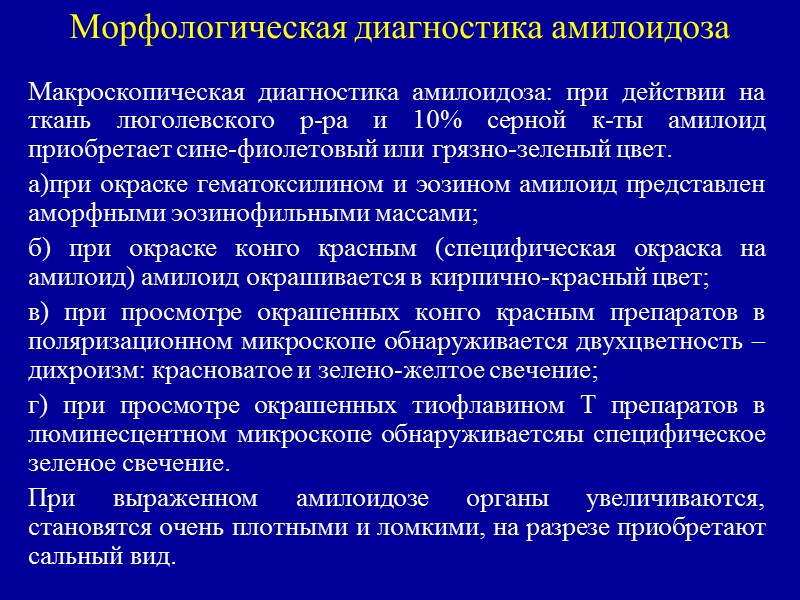 Морфологическая диагностика амилоидоза

Макроскопическая диагностика амилоидоза: при действии на ткань люголевского р-ра и 10% серной к-ты амилоид приобретает сине-фиолетовый или грязно-зеленый цвет.

а)при окраске гематоксилином и эозином амилоид представлен аморфными эозинофильными массами;

б) при окраске конго красным (специфическая окраска на амилоид) амилоид окрашивается в кирпично-красный цвет;

в) при просмотре окрашенных конго красным препаратов в поляризационном микроскопе обнаруживается двухцветность – дихроизм: красноватое и зелено-желтое свечение;

г) при просмотре окрашенных тиофлавином Т препаратов в люминесцентном микроскопе обнаруживаетсяы специфическое зеленое свечение.

При выраженном амилоидозе органы увеличиваются, становятся очень плотными и ломкими, на разрезе приобретают сальный вид.